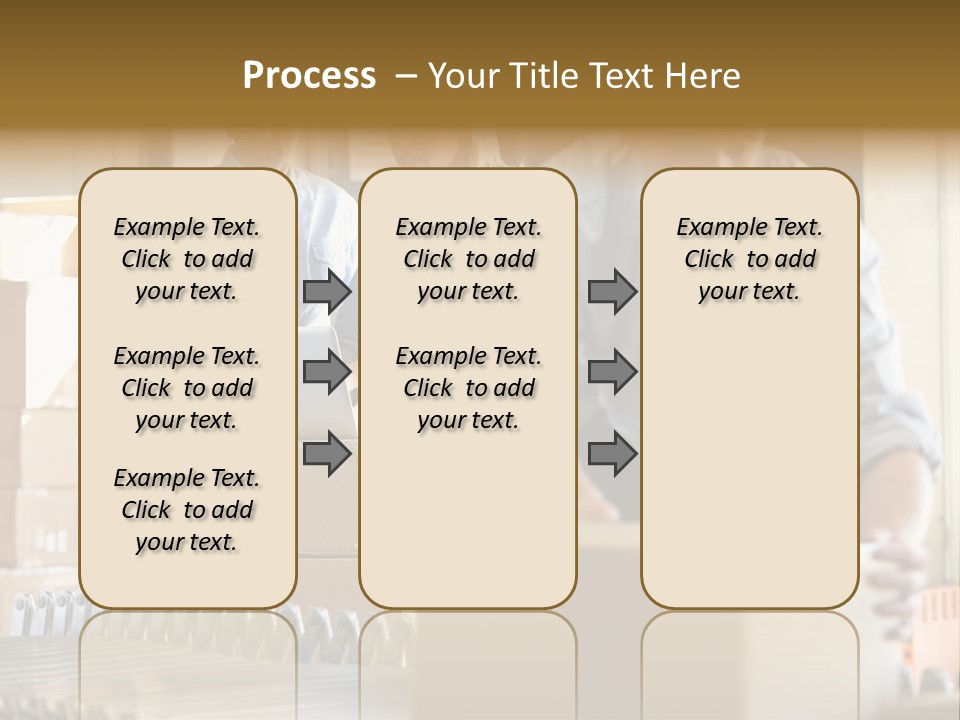 Process – Your Title Text Here

Example Text. Click to add your text.

Example Text. Click to add your text.

Example Text. Click to add your text.

Example Text. Click to add your text.

Example Text. Click to add your text.

Example Text. Click to add your text.